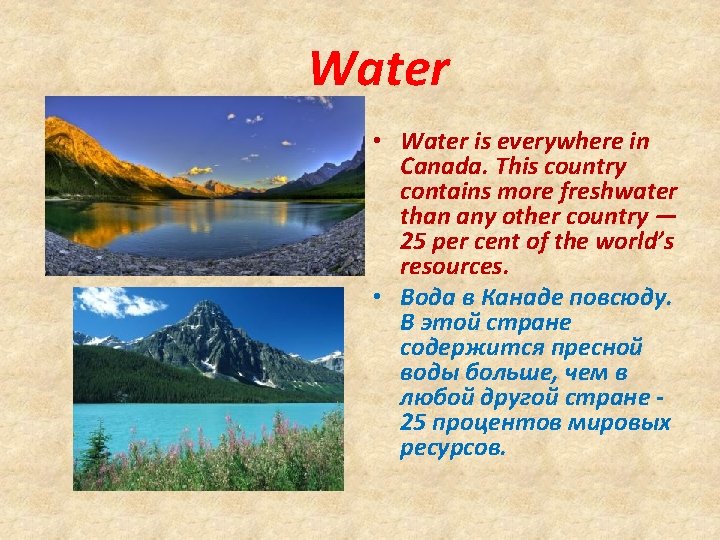 Water

• Water is everywhere in Canada. This country contains more freshwater than any other country — 25 per cent of the world's resources.

• Вода в Канаде повсюду. В этой стране содержится пресной воды больше, чем в любой другой стране - 25 процентов мировых ресурсов.